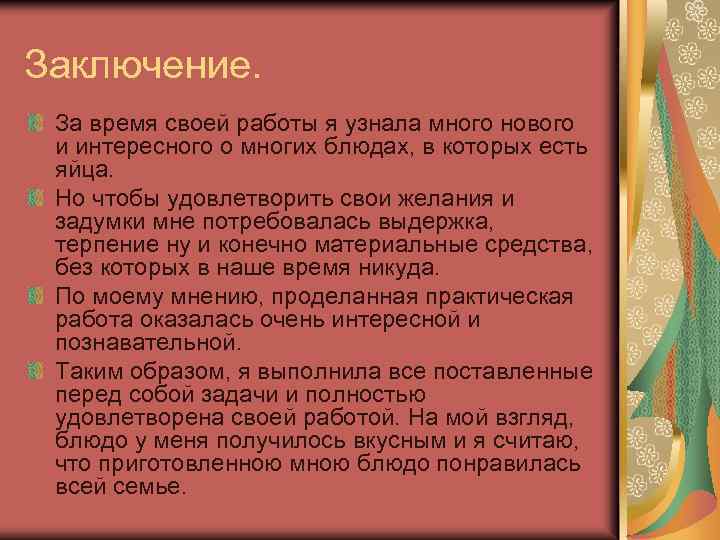 Заключение.

За время своей работы я узнала много нового и интересного о многих блюдах, в которых есть яйца.

Но чтобы удовлетворить свои желания и задумки мне потребовалась выдержка, терпение ну и конечно материальные средства, без которых в наше время никуда.

По моему мнению, проделанная практическая работа оказалась очень интересной и познавательной.

Таким образом, я выполнила все поставленные перед собой задачи и полностью удовлетворена своей работой. На мой взгляд, блюдо у меня получилось вкусным и я считаю, что приготовленною мною блюдо понравилась всей семье.